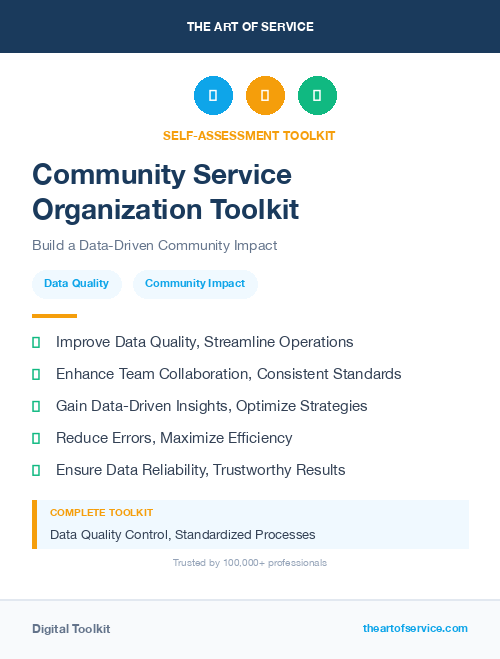 THE ART OF SERVICE

SELF-ASSESSMENT TOOLKIT

Community Service Organization Toolkit

Build a Data-Driven Community Impact

Data Quality

Community Impact

Improve Data Quality, Streamline Operations

Enhance Team Collaboration, Consistent Standards

Gain Data-Driven Insights, Optimize Strategies

Reduce Errors, Maximize Efficiency

Ensure Data Reliability, Trustworthy Results

COMPLETE TOOLKIT

Data Quality Control, Standardized Processes

Trusted by 100,000+ professionals

Digital Toolkit

theartofservice.com